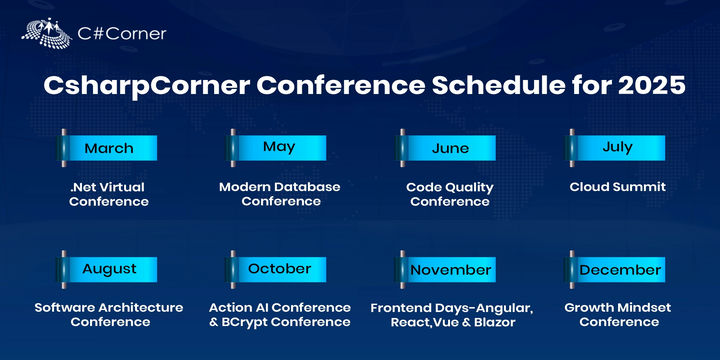 C#Corner

CsharpCorner Conference Schedule for 2025

March
.Net Virtual Conference

May
Modern Database Conference

June
Code Quality Conference

July
Cloud Summit

August
Software Architecture Conference

October
Action AI Conference & BCrypt Conference

November
Frontend Days-Angular, React,Vue & Blazor

December
Growth Mindset Conference